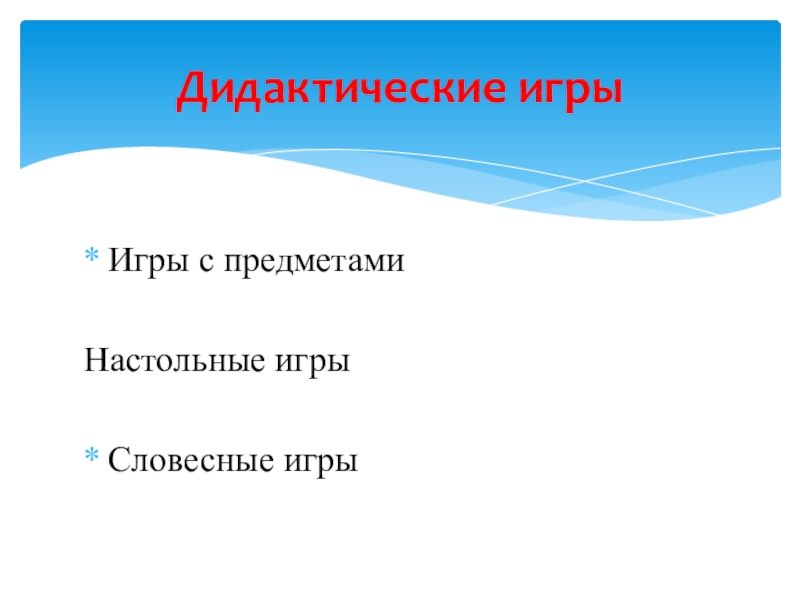 Дидактические игры

* Игры с предметами

Настольные игры

* Словесные игры